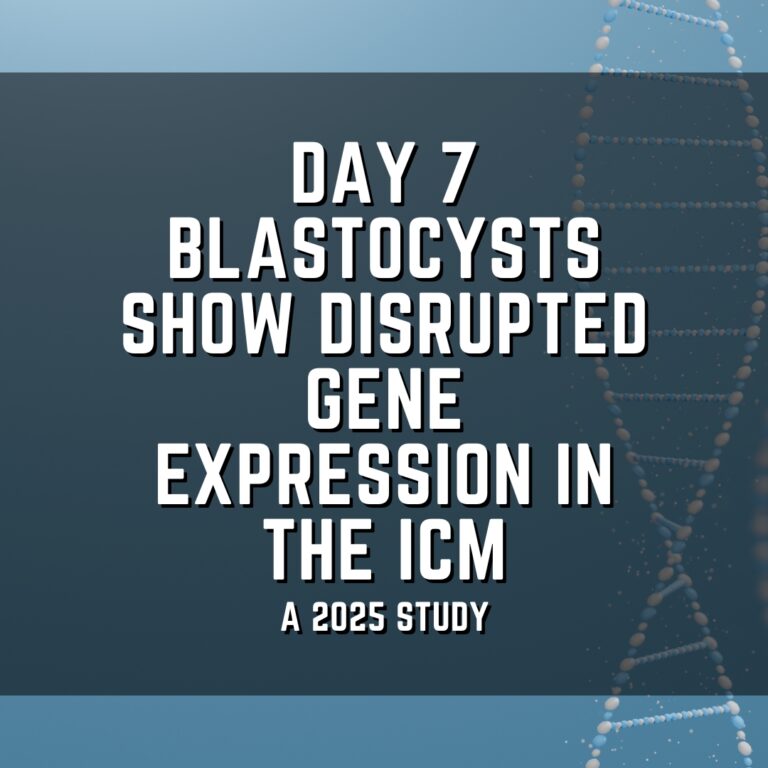 DAY 7 BLASTOCYSTS SHOW DISRUPTED GENE EXPRESSION IN THE ICM

A 2025 STUDY